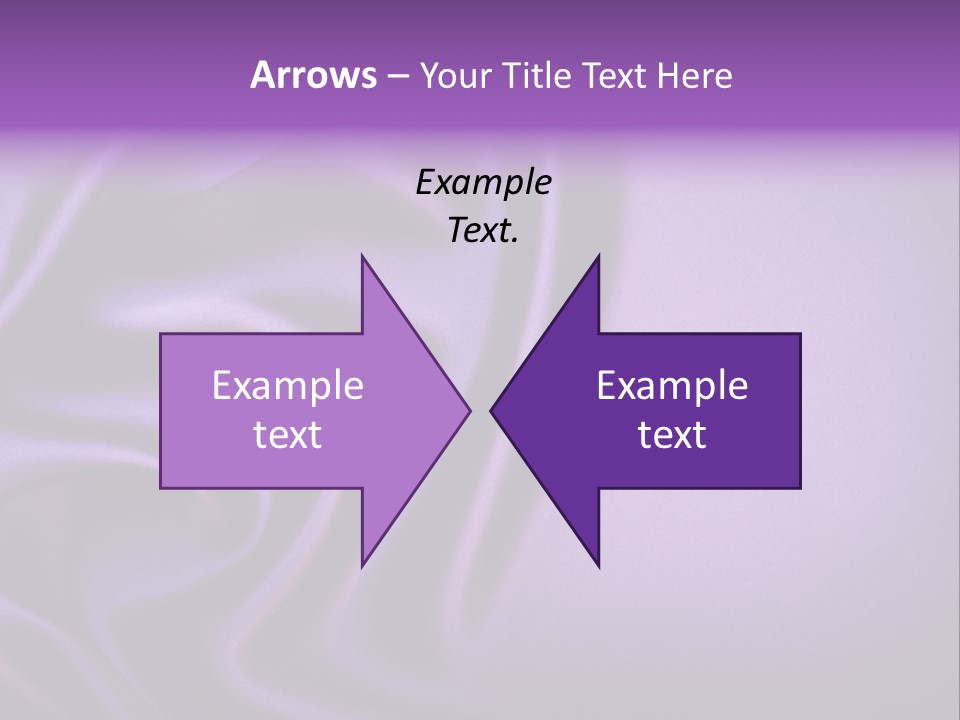 Arrows – Your Title Text Here

Example Text.

Example text

Example text